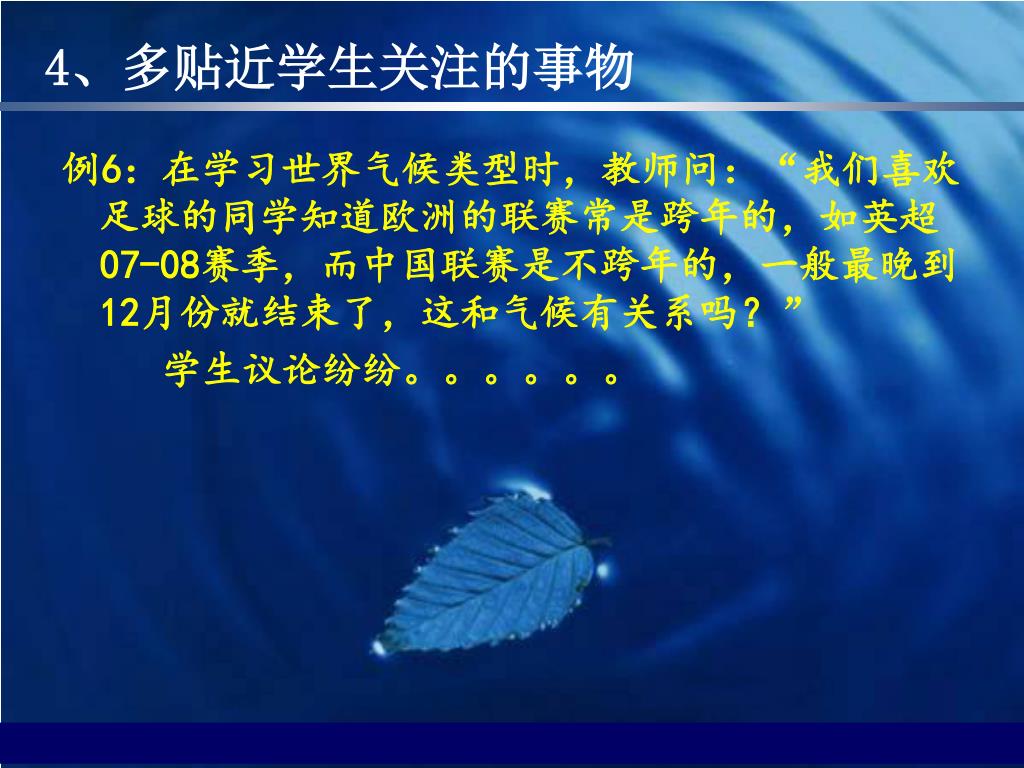 4、多贴近学生关注的事物

例6：在学习世界气候类型时，教师问：“我们喜欢足球的同学知道欧洲的联赛常是跨年的，如英超07-08赛季，而中国联赛是不跨年的，一般最晚到12月份就结束了，这和气候有关系吗？”

学生议论纷纷。。。。。。